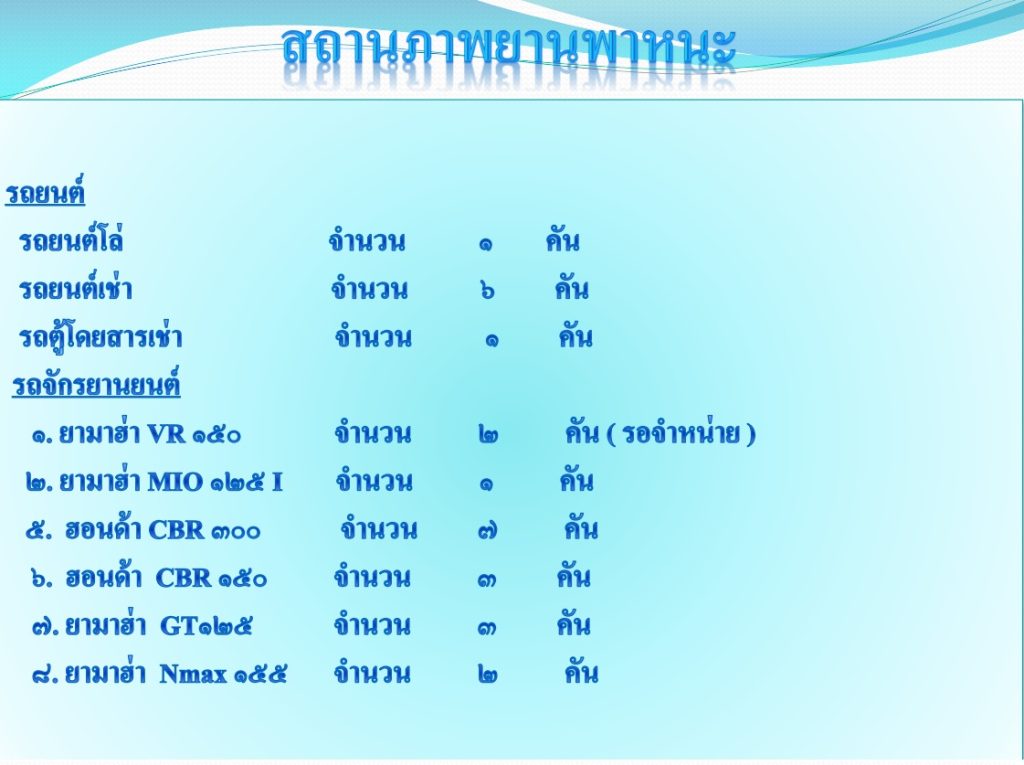 สถานภาพยานพาหนะ

รถยนต์

รถยนต์โล่ จำนวน ๑ คัน

รถยนต์เช่า จำนวน ๖ คัน

รถตู้โดยสารเช่า จำนวน ๑ คัน

รถจักรยานยนต์

๑. ยามาฮ่า VR ๑๕๐ จำนวน ๒ คัน ( รอจำหน่าย )

๒. ยามาฮ่า MIO ๑๒๕ I จำนวน ๑ คัน

๕. ฮอนด้า CBR ๓๐๐ จำนวน ๗ คัน

๖. ฮอนด้า CBR ๑๕๐ จำนวน ๓ คัน

๗. ยามาฮ่า GT๑๒๕ จำนวน ๓ คัน

๘. ยามาฮ่า Nmax ๑๕๕ จำนวน ๒ คัน